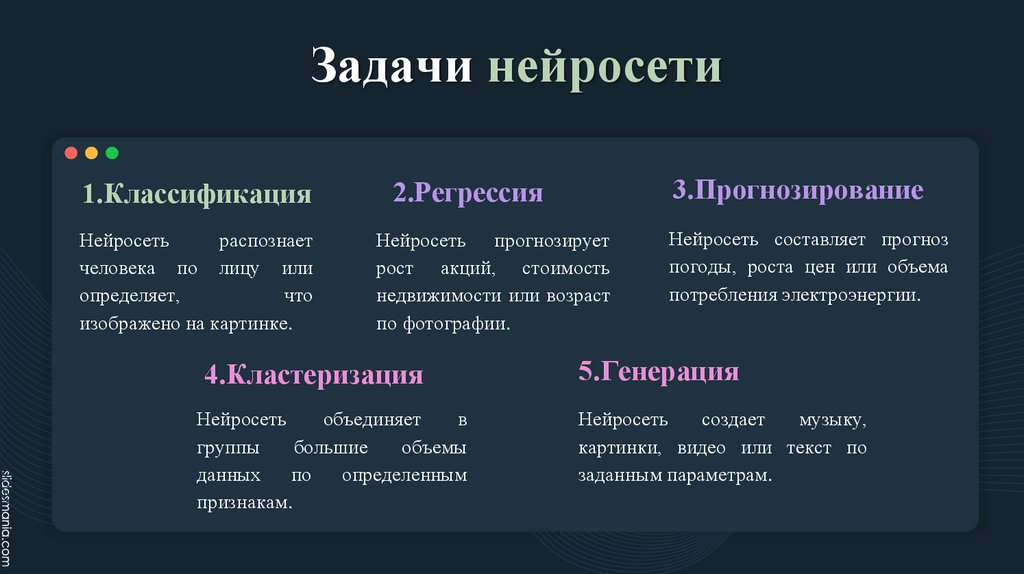 Задачи нейросети

1.Классификация

Нейросеть распознает человека по лицу или определяет, что изображено на картинке.

2.Регрессия

Нейросеть прогнозирует рост акций, стоимость недвижимости или возраст по фотографии.

3.Прогнозирование

Нейросеть составляет прогноз погоды, роста цен или объема потребления электроэнергии.

4.Кластеризация

Нейросеть объединяет в группы большие объемы данных по определенным признакам.

5.Генерация

Нейросеть создает музыку, картинки, видео или текст по заданным параметрам.

slidesmania.com